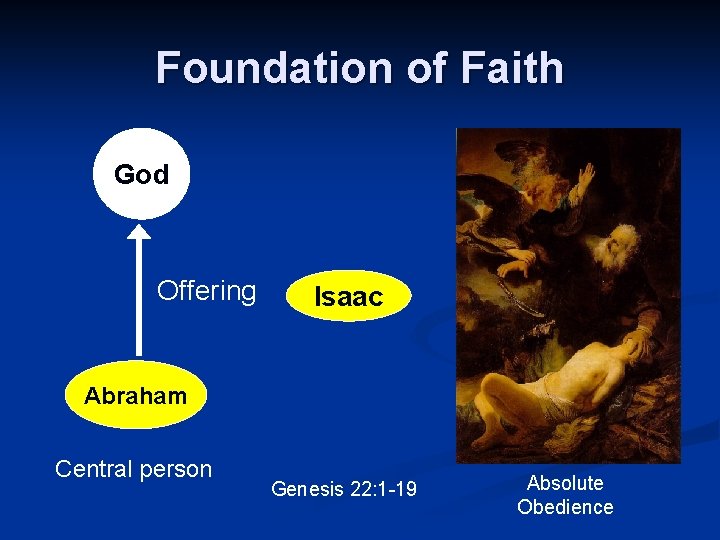 Foundation of Faith

God

Offering

Isaac

Abraham

Central person

Genesis 22:1-19

Absolute Obedience